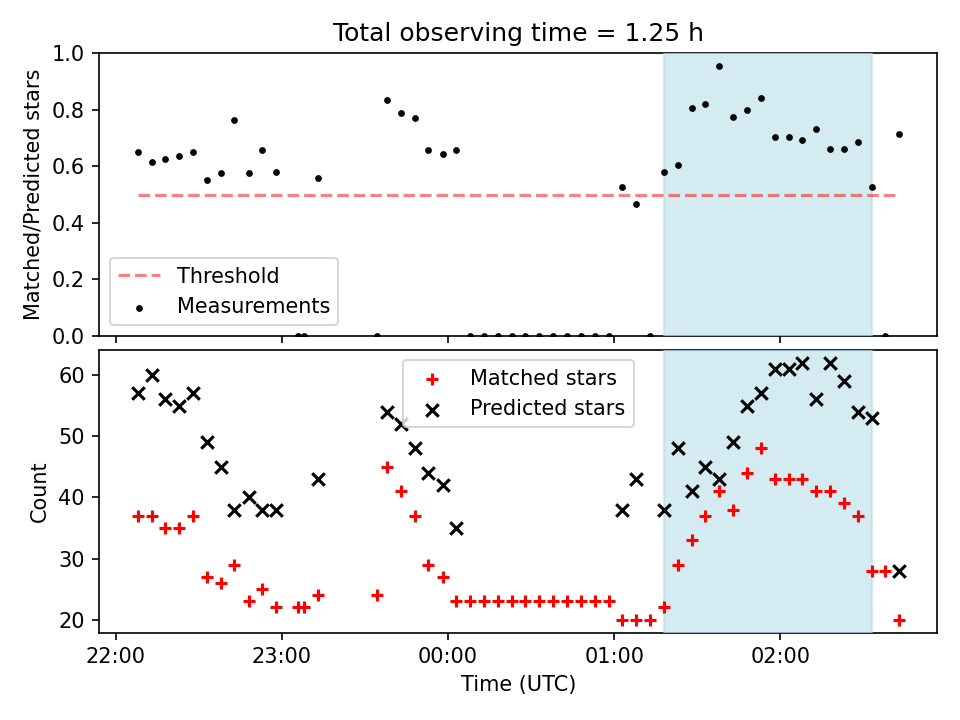 Total observing time = 1.25 h

Matched/Predicted stars

1.0
0.8
0.6
0.4
0.2
0.0

Threshold
Measurements

Count

60
50
40
30
20

Matched stars
Predicted stars

22:00
23:00
00:00
01:00
02:00

Time (UTC)